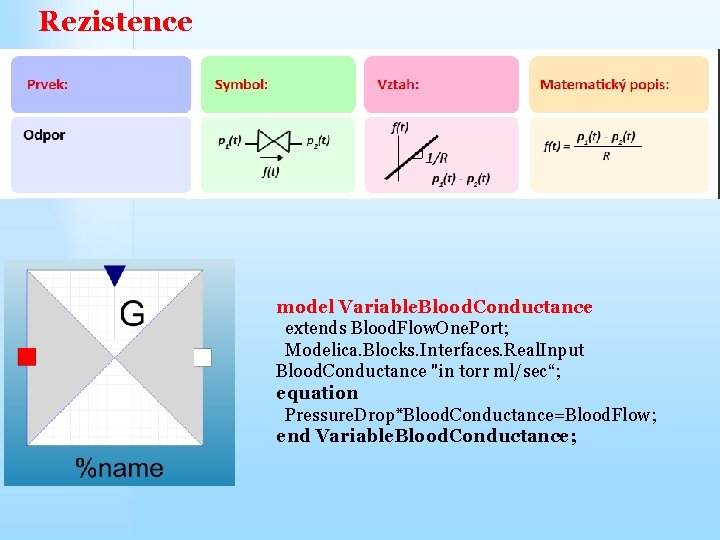 Rezistence

| Prvek: | Symbol: | Vztah: | Matematický popis: |
|---|---|---|---|
| Odpor | $p_1(t)$ $p_2(t)$ $f(t)$ | $f(t)$ $1/R$ $p_1(t) - p_2(t)$ | $f(t) = \frac{p_1(t) - p_2(t)}{R}$ |

G

%name

model VariableBloodConductance
extends BloodFlowOnePort;
Modelica.Blocks.Interfaces.RealInput BloodConductance "in torr ml/sec“;
equation
PressureDrop*BloodConductance=BloodFlow;
end VariableBloodConductance;